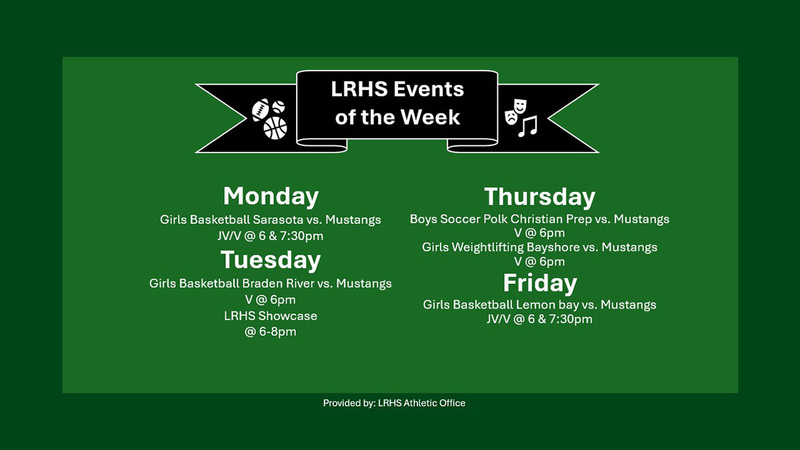 LRHS Events of the Week

Monday
Girls Basketball Sarasota vs. Mustangs
JV/V @ 6 & 7:30pm

Tuesday
Girls Basketball Braden River vs. Mustangs
V @ 6pm
LRHS Showcase
@ 6-8pm

Thursday
Boys Soccer Polk Christian Prep vs. Mustangs
V @ 6pm
Girls Weightlifting Bayshore vs. Mustangs
V @ 6pm

Friday
Girls Basketball Lemon bay vs. Mustangs
JV/V @ 6 & 7:30pm

Provided by: LRHS Athletic Office